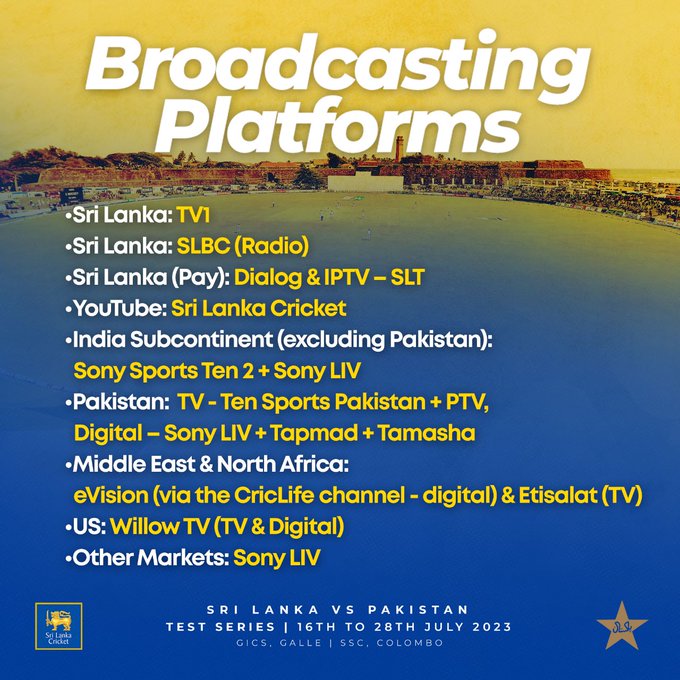 Broadcasting Platforms

•Sri Lanka: TV1
•Sri Lanka: SLBC (Radio)
•Sri Lanka (Pay): Dialog & IPTV – SLT
•YouTube: Sri Lanka Cricket
•India Subcontinent (excluding Pakistan): Sony Sports Ten 2 + Sony LIV
•Pakistan: TV - Ten Sports Pakistan + PTV, Digital – Sony LIV + Tapmad + Tamasha
•Middle East & North Africa: eVision (via the CricLife channel - digital) & Etisalat (TV)
•US: Willow TV (TV & Digital)
•Other Markets: Sony LIV

Sri Lanka Cricket

SRI LANKA VS PAKISTAN
TEST SERIES | 16TH TO 28TH JULY 2023
GICS, GALLE | SSC, COLOMBO